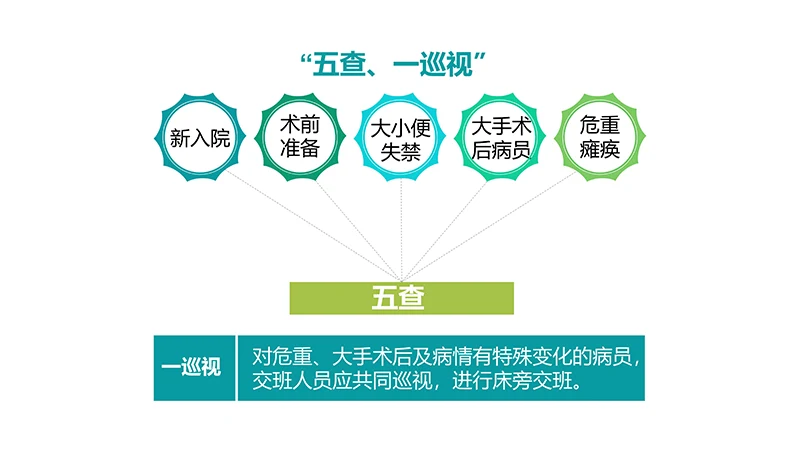 “五查、一巡视”

新入院

术前准备

大小便失禁

大手术后病员

危重瘫痪

五查

一巡视

对危重、大手术后及病情有特殊变化的病员，交班人员应共同巡视，进行床旁交班。